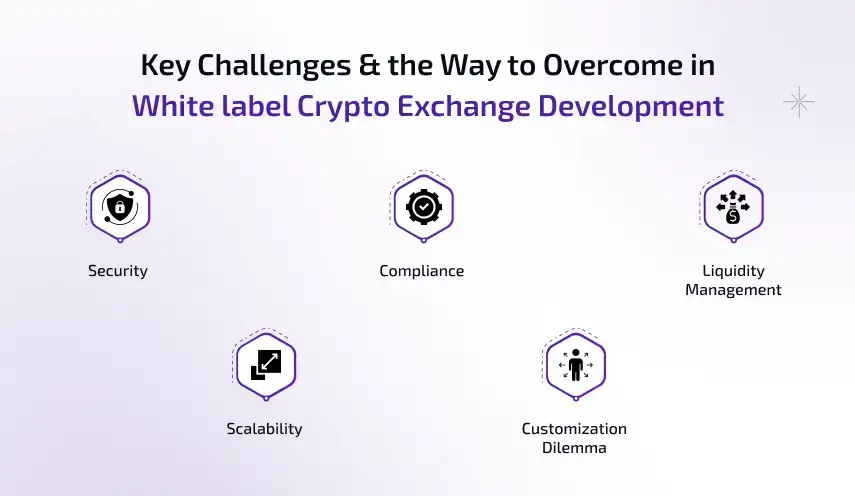 Key Challenges & the Way to Overcome in
White label Crypto Exchange Development

Security

Compliance

Liquidity Management

Scalability

Customization Dilemma